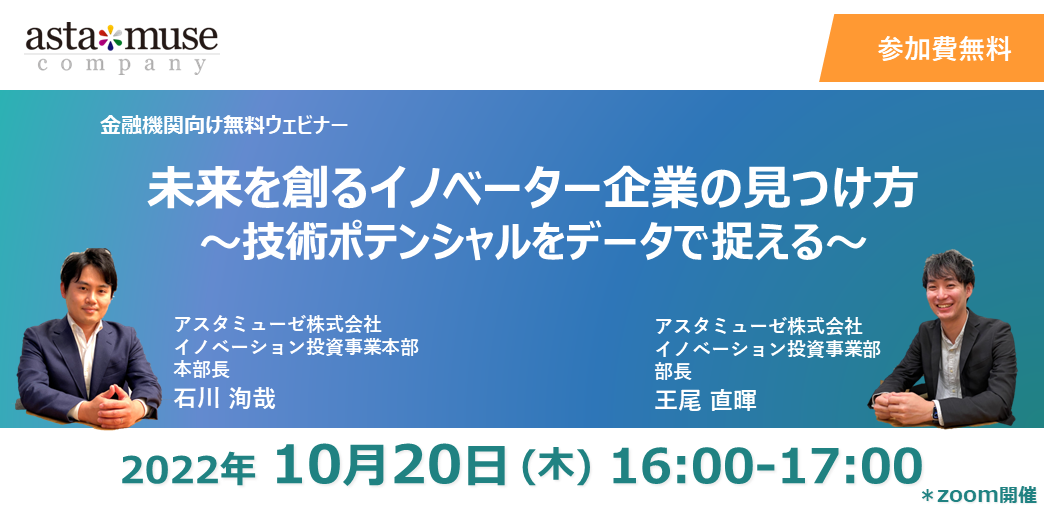 asta muse
company

参加費無料

金融機関向け無料ウェビナー

未来を創るイノベーター企業の見つけ方
～技術ポテンシャルをデータで捉える～

アスタミューゼ株式会社
イノベーション投資事業本部
本部長
石川 洵哉

アスタミューゼ株式会社
イノベーション投資事業部
部長
王尾 直暉

2022年 10月20日（木）16:00-17:00
＊zoom開催